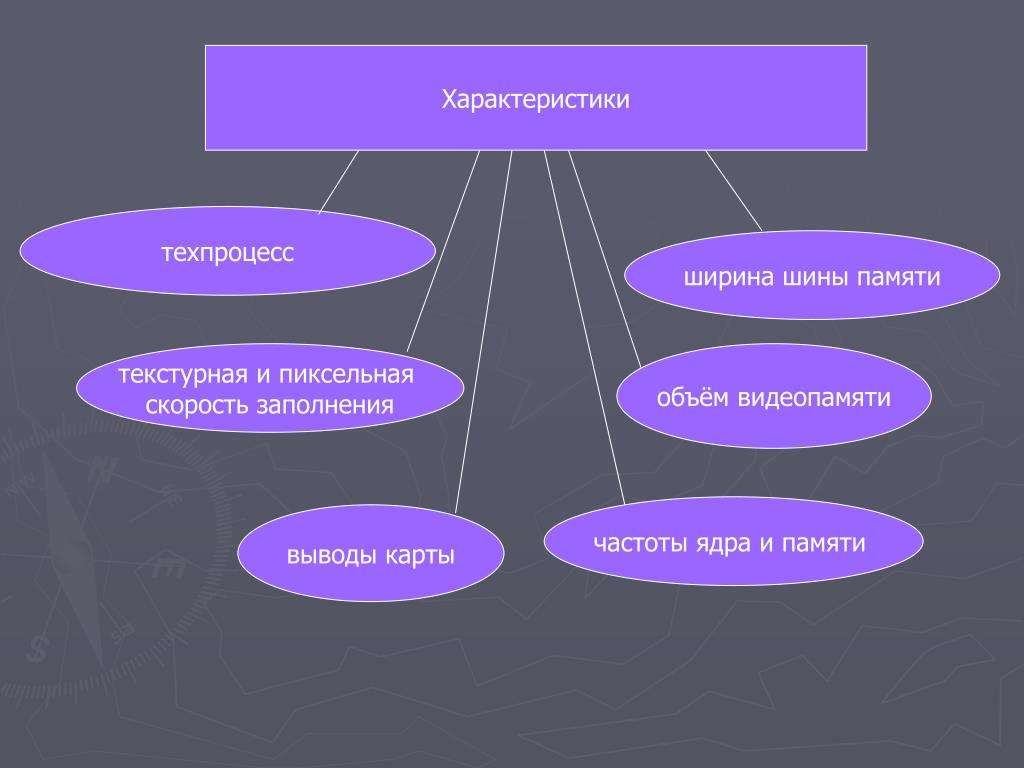 Характеристики

техпроцесс

ширина шины памяти

текстурная и пиксельная скорость заполнения

объём видеопамяти

выводы карты

частоты ядра и памяти